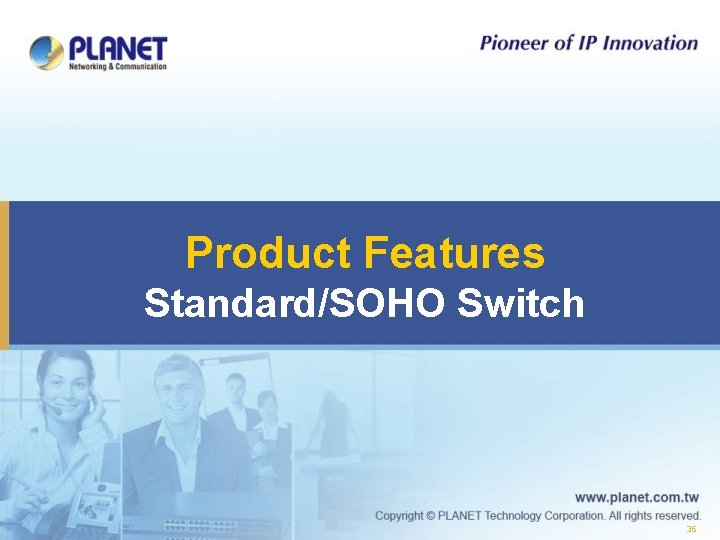 PLANET
Networking & Communication

Pioneer of IP Innovation

Product Features
Standard/SOHO Switch

www.planet.com.tw
Copyright © PLANET Technology Corporation. All rights reserved.
36